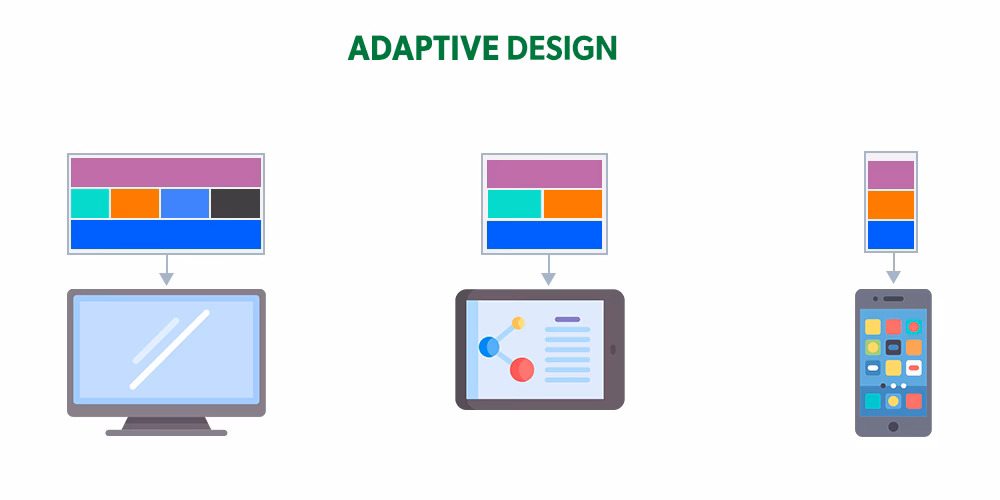 ADAPTIVE DESIGN